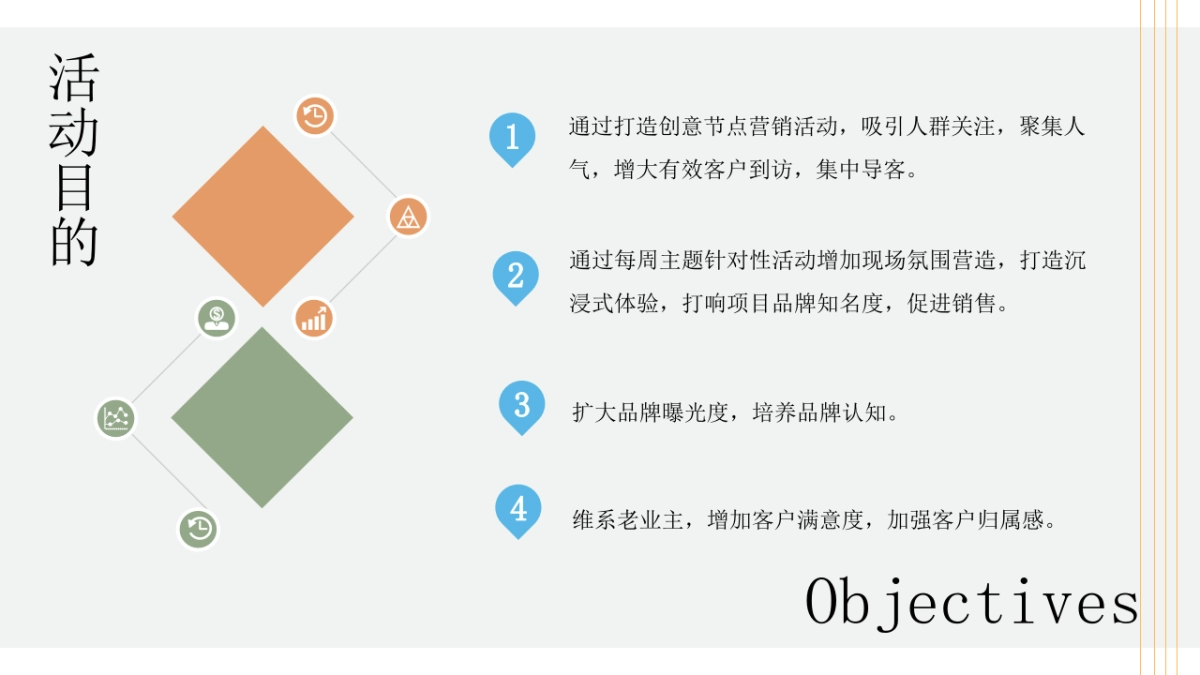 活动目的

1
通过打造创意节点营销活动，吸引人群关注，聚集人气，增大有效客户到访，集中导客。

2
通过每周主题针对性活动增加现场氛围营造，打造沉浸式体验，打响项目品牌知名度，促进销售。

3
扩大品牌曝光度，培养品牌认知。

4
维系老业主，增加客户满意度，加强客户归属感。

Objectives